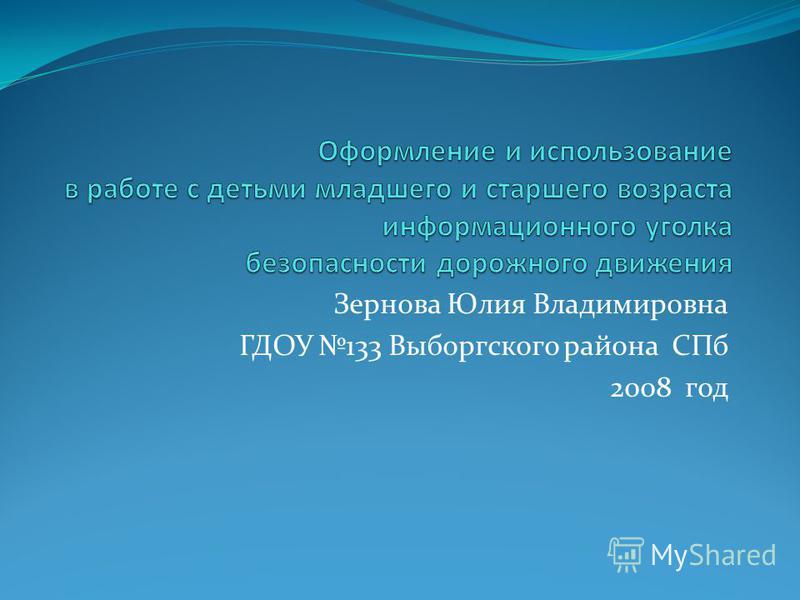 Оформление и использование в работе с детьми младшего и старшего возраста информационного уголка безопасности дорожного движения

Зернова Юлия Владимировна
ГДОУ №133 Выборгского района СПб
2008 год

MyShared